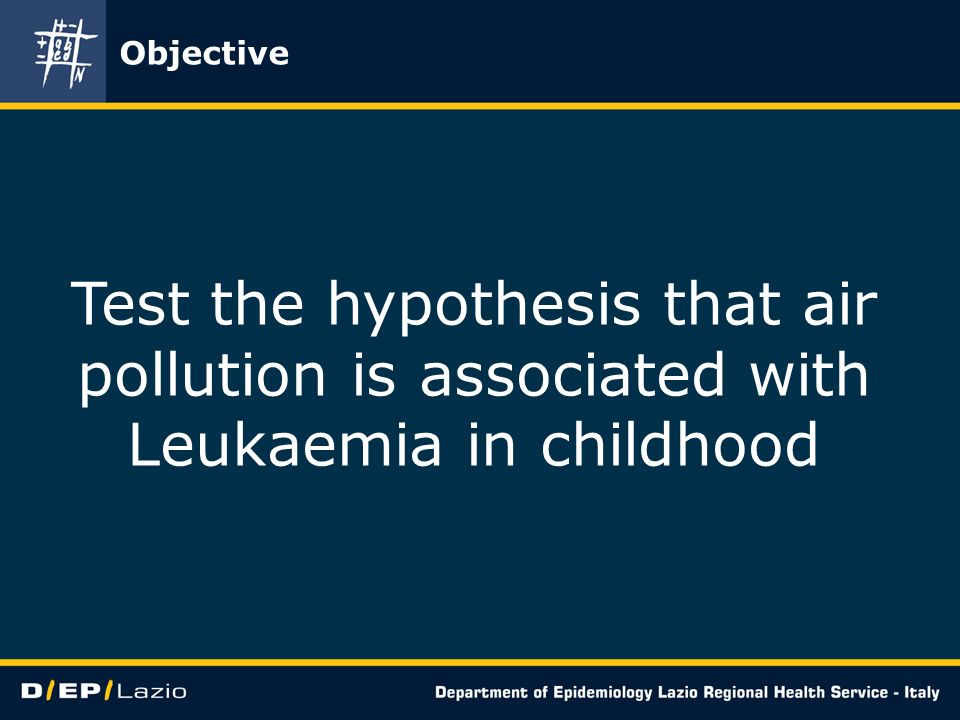 Objective

Test the hypothesis that air pollution is associated with Leukaemia in childhood

D/EP/Lazio

Department of Epidemiology Lazio Regional Health Service - Italy